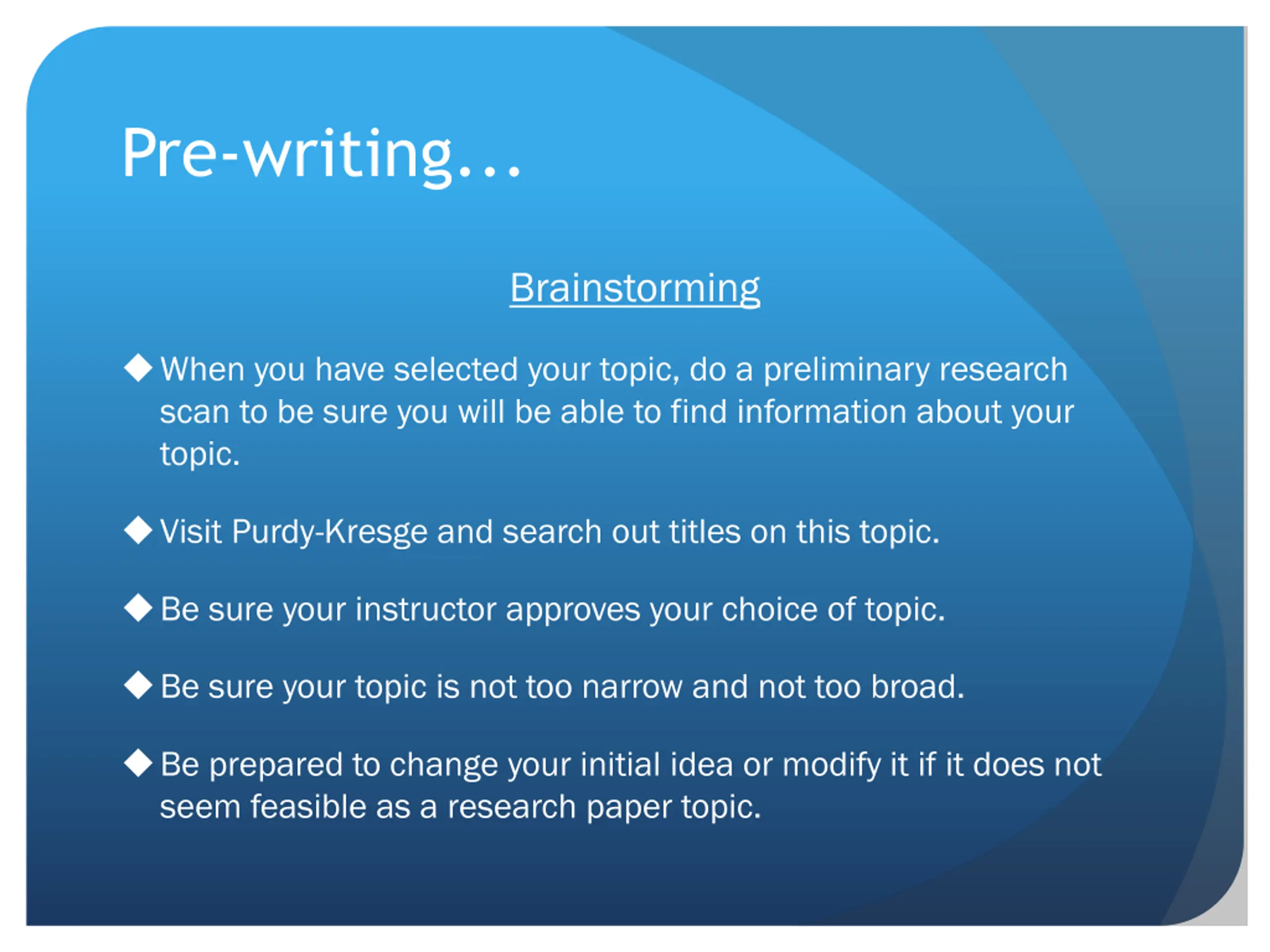 Pre-writing…

Brainstorming

◆ When you have selected your topic, do a preliminary research scan to be sure you will be able to find information about your topic.

◆ Visit Purdy-Kresge and search out titles on this topic.

◆ Be sure your instructor approves your choice of topic.

◆ Be sure your topic is not too narrow and not too broad.

◆ Be prepared to change your initial idea or modify it if it does not seem feasible as a research paper topic.